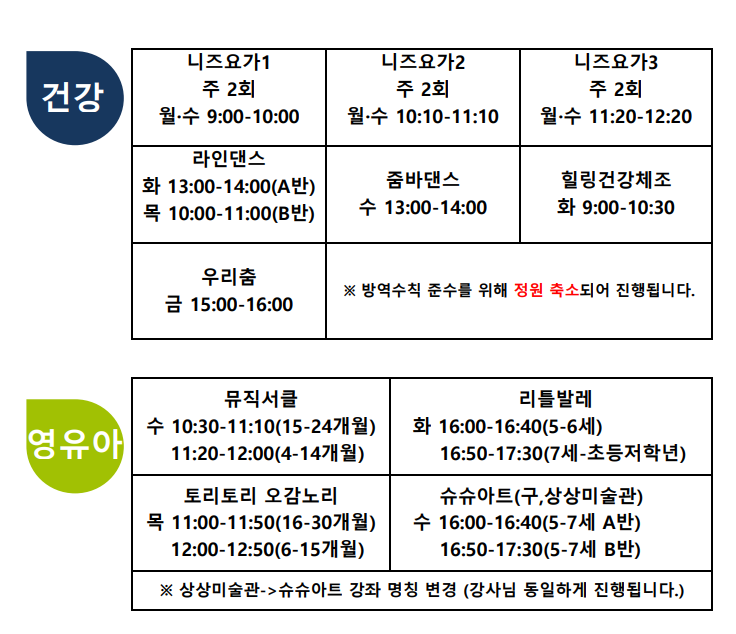 건강

| 니즈요가1 주 2회 월·수 9:00-10:00 | 니즈요가2 주 2회 월·수 10:10-11:10 | 니즈요가3 주 2회 월·수 11:20-12:20 |
|---|---|---|
| 라인댄스 화 13:00-14:00(A반) 목 10:00-11:00(B반) | 줌바댄스 수 13:00-14:00 | 힐링건강체조 화 9:00-10:30 |
| 우리춤 금 15:00-16:00 | ※ 방역수칙 준수를 위해 정원 축소되어 진행됩니다. | |

영유아

| 뮤직서클 수 10:30-11:10(15-24개월) 11:20-12:00(4-14개월) | 리틀발레 화 16:00-16:40(5-6세) 16:50-17:30(7세-초등저학년) |
|---|---|
| 토리토리 오감노리 목 11:00-11:50(16-30개월) 12:00-12:50(6-15개월) | 슈슈아트(구,상상미술관) 수 16:00-16:40(5-7세 A반) 16:50-17:30(5-7세 B반) |
| ※ 상상미술관->슈슈아트 강좌 명칭 변경 (강사님 동일하게 진행됩니다.) | |